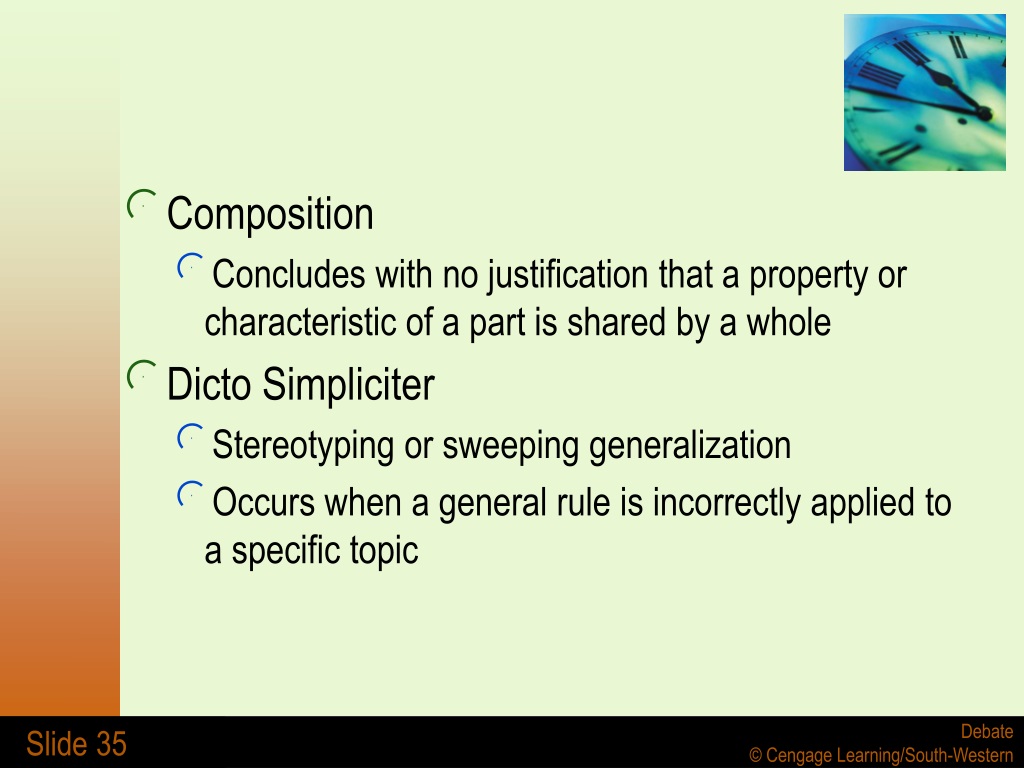 Composition

Concludes with no justification that a property or characteristic of a part is shared by a whole

Dicto Simpliciter

Stereotyping or sweeping generalization

Occurs when a general rule is incorrectly applied to a specific topic

Slide 35

Debate
© Cengage Learning/South-Western